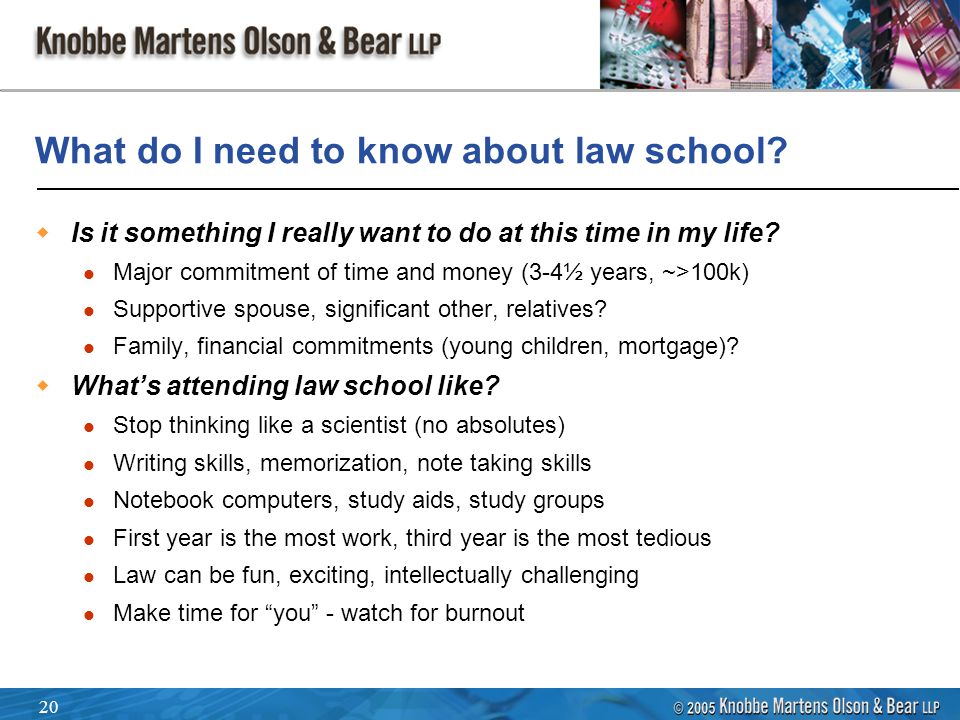 Knobbe Martens Olson & Bear LLP

What do I need to know about law school?

Is it something I really want to do at this time in my life?

Major commitment of time and money (3-4½ years, ~>100k)

Supportive spouse, significant other, relatives?

Family, financial commitments (young children, mortgage)?

What's attending law school like?

Stop thinking like a scientist (no absolutes)

Writing skills, memorization, note taking skills

Notebook computers, study aids, study groups

First year is the most work, third year is the most tedious

Law can be fun, exciting, intellectually challenging

Make time for "you" - watch for burnout

20

© 2005 Knobbe Martens Olson & Bear LLP